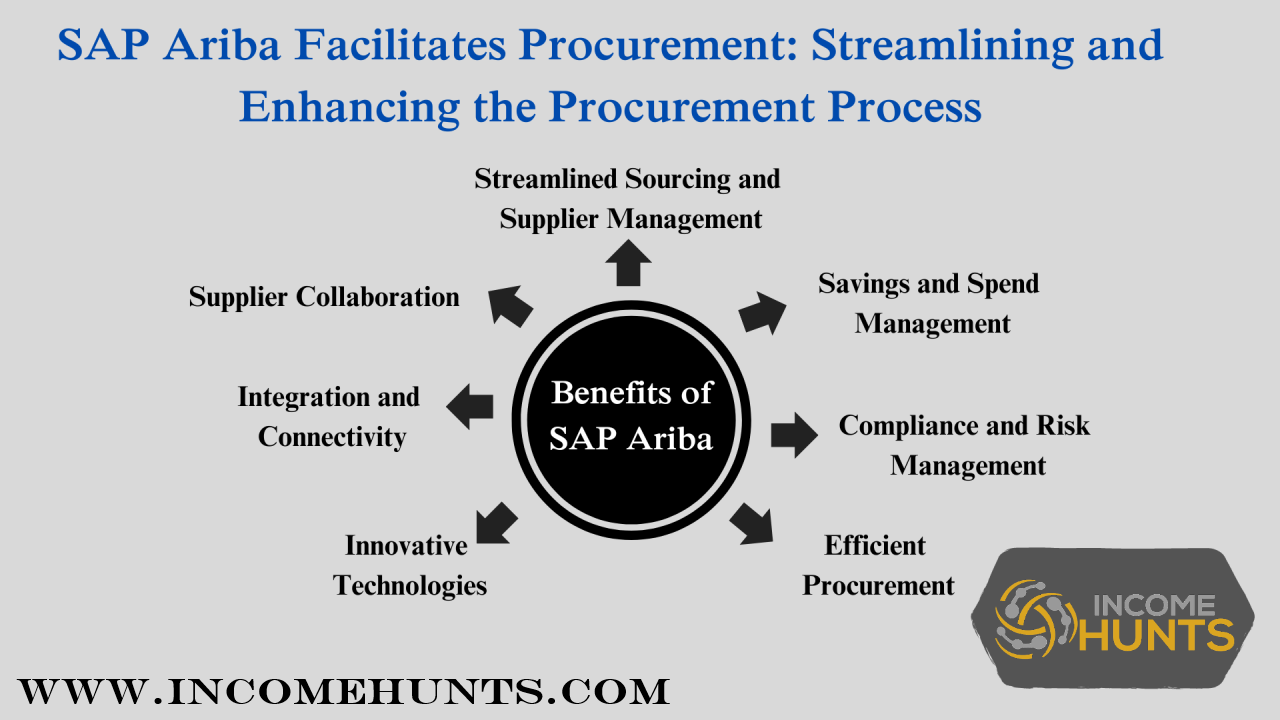 SAP Ariba Facilitates Procurement: Streamlining and Enhancing the Procurement Process

Benefits of SAP Ariba

Streamlined Sourcing and Supplier Management

Savings and Spend Management

Compliance and Risk Management

Efficient Procurement

Innovative Technologies

Integration and Connectivity

Supplier Collaboration

INCOME HUNTS

WWW.INCOMEHUNTS.COM